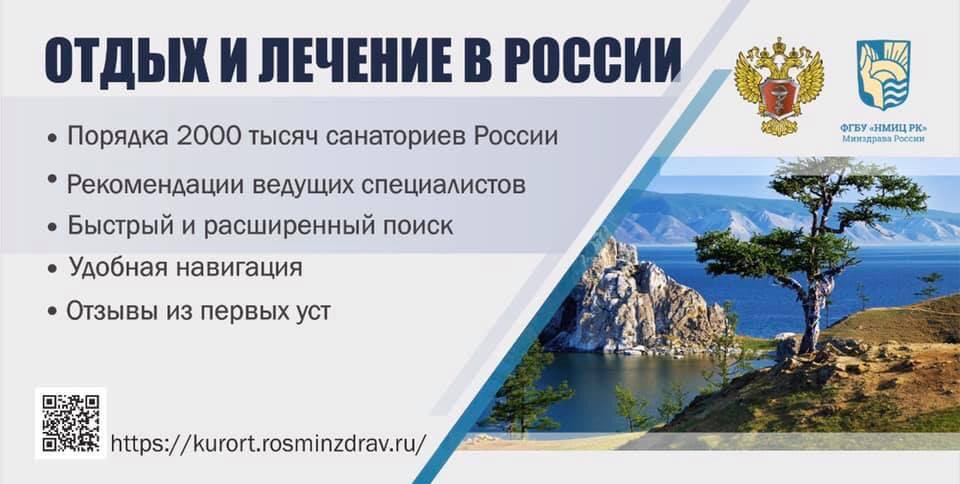 ОТДЫХ И ЛЕЧЕНИЕ В РОССИИ

ФГБУ «НМИЦ РК» Минздрава России

• Порядка 2000 тысяч санаториев России
• Рекомендации ведущих специалистов
• Быстрый и расширенный поиск
• Удобная навигация
• Отзывы из первых уст

https://kurort.rosminzdrav.ru/